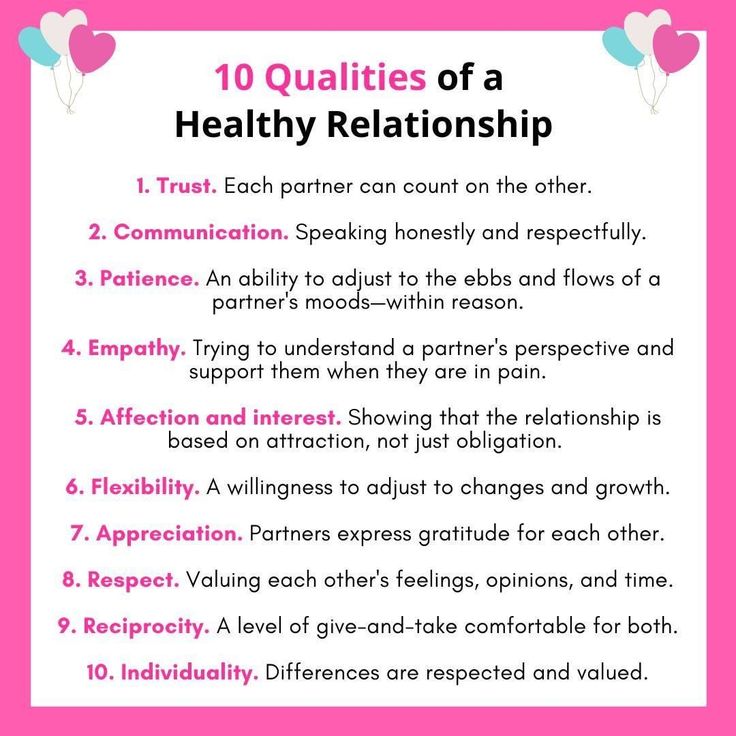 10 Qualities of a Healthy Relationship

1. Trust. Each partner can count on the other.

2. Communication. Speaking honestly and respectfully.

3. Patience. An ability to adjust to the ebbs and flows of a partner's moods—within reason.

4. Empathy. Trying to understand a partner's perspective and support them when they are in pain.

5. Affection and interest. Showing that the relationship is based on attraction, not just obligation.

6. Flexibility. A willingness to adjust to changes and growth.

7. Appreciation. Partners express gratitude for each other.

8. Respect. Valuing each other's feelings, opinions, and time.

9. Reciprocity. A level of give-and-take comfortable for both.

10. Individuality. Differences are respected and valued.